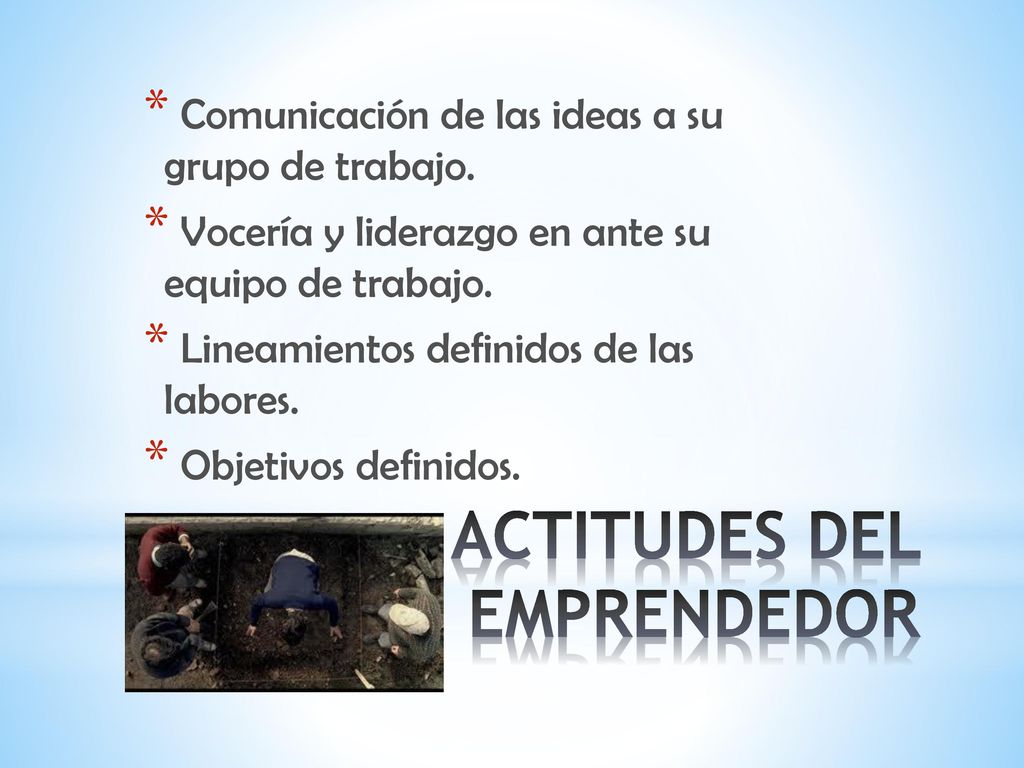 * Comunicación de las ideas a su grupo de trabajo.

* Vocería y liderazgo en ante su equipo de trabajo.

* Lineamientos definidos de las labores.

* Objetivos definidos.

ACTITUDES DEL EMPRENDEDOR